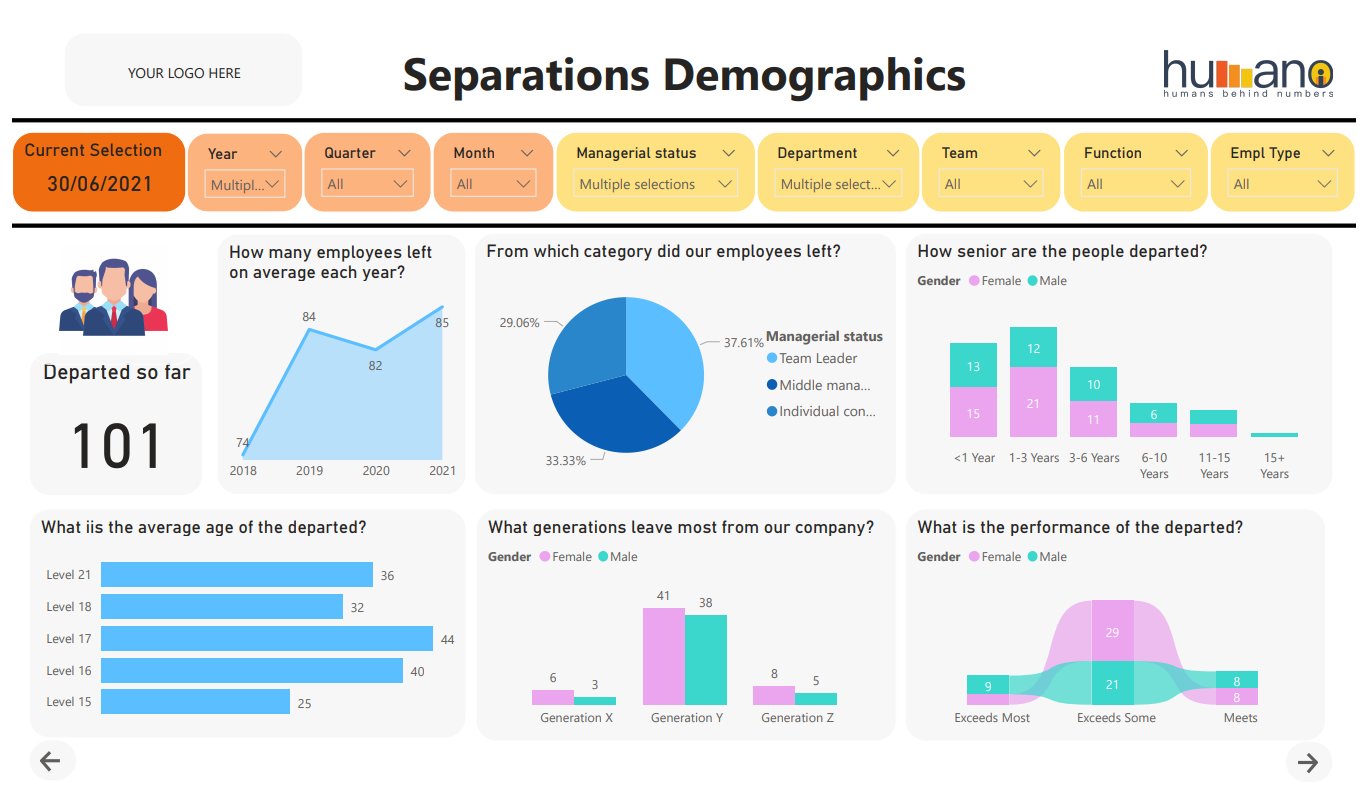 YOUR LOGO HERE

Separations Demographics

humano
humans behind numbers

Current Selection
30/06/2021

Year
Multipl...

Quarter
All

Month
All

Managerial status
Multiple selections

Department
Multiple select...

Team
All

Function
All

Empl Type
All

Departed so far
101

How many employees left on average each year?
74
84
82
85
2018 2019 2020 2021

From which category did our employees left?
29.06%
37.61%
33.33%
Managerial status
Team Leader
Middle mana...
Individual con...

How senior are the people departed?
Gender Female Male
13
15
12
21
10
11
6
<1 Year 1-3 Years 3-6 Years 6-10 Years 11-15 Years 15+ Years

What iis the average age of the departed?
Level 21 36
Level 18 32
Level 17 44
Level 16 40
Level 15 25

What generations leave most from our company?
Gender Female Male
6 3
41 38
8 5
Generation X Generation Y Generation Z

What is the performance of the departed?
Gender Female Male
9
29
21
8
8
Exceeds Most Exceeds Some Meets